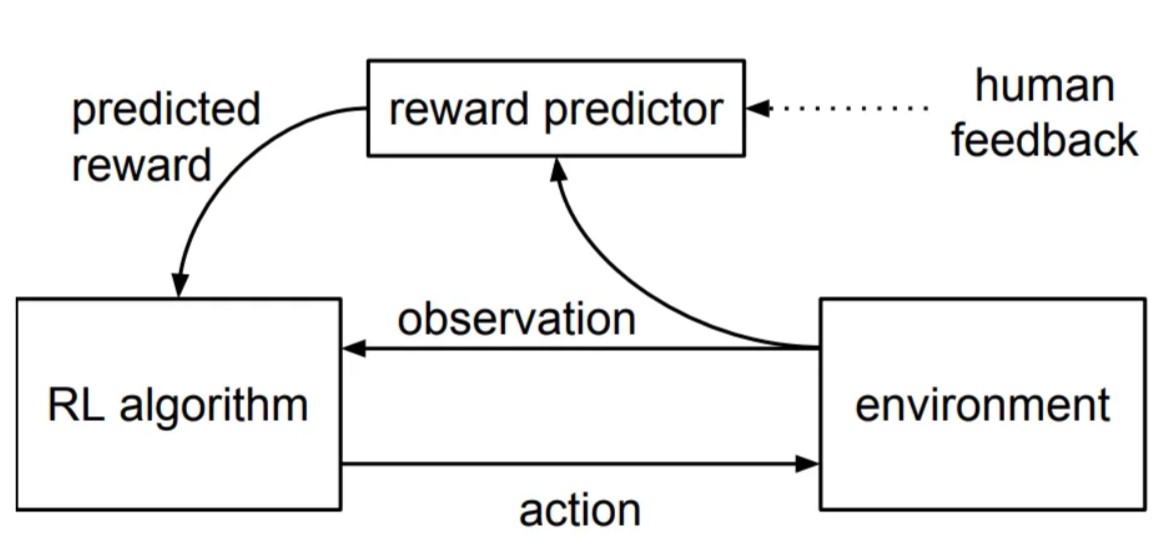 predicted reward

reward predictor

human feedback

observation

RL algorithm

environment

action